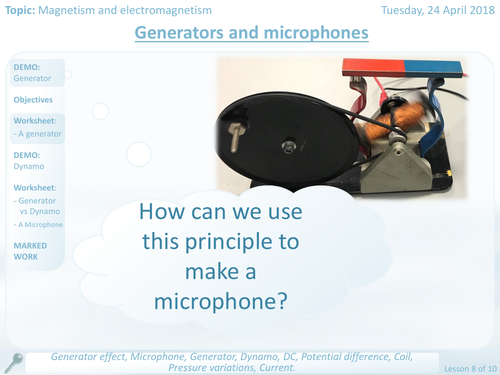 Topic: Magnetism and electromagnetism

Tuesday, 24 April 2018

Generators and microphones

DEMO:
Generator

Objectives

Worksheet:
- A generator

DEMO:
Dynamo

Worksheet:
- Generator vs Dynamo
- A Microphone

MARKED WORK

How can we use this principle to make a microphone?

Generator effect, Microphone, Generator, Dynamo, DC, Potential difference, Coil, Pressure variations, Current.

Lesson 8 of 10